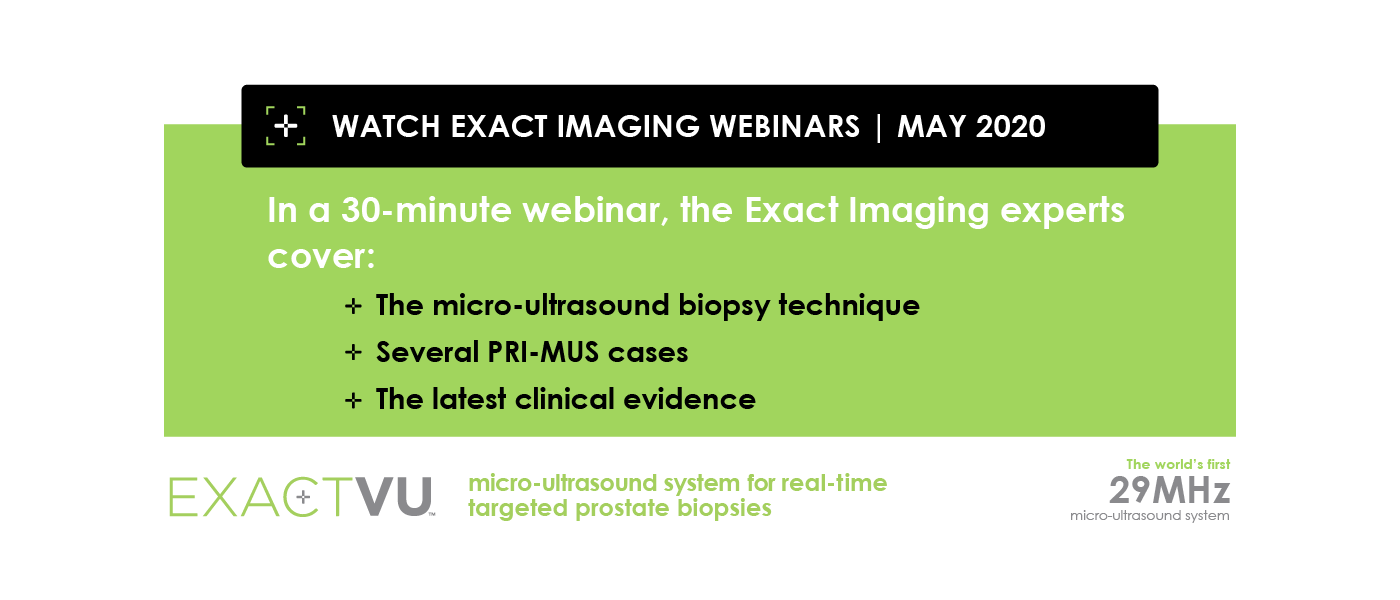 WATCH EXACT IMAGING WEBINARS | MAY 2020

In a 30-minute webinar, the Exact Imaging experts cover:

+ The micro-ultrasound biopsy technique
+ Several PRI-MUS cases
+ The latest clinical evidence

EXACTVU™

micro-ultrasound system for real-time targeted prostate biopsies

The world's first
29MHz
micro-ultrasound system